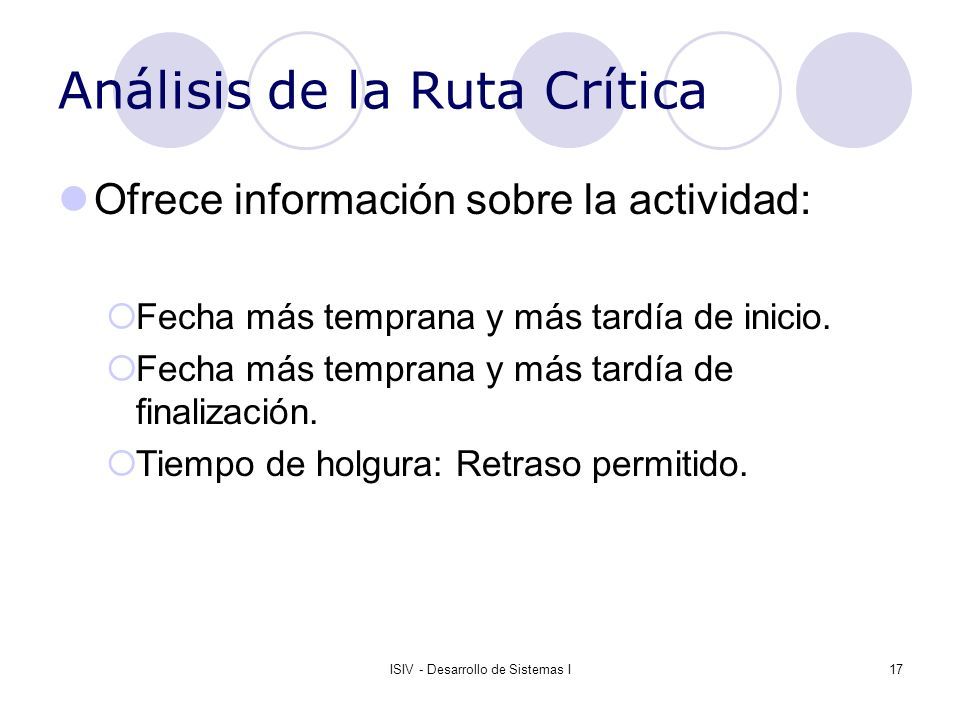 Análisis de la Ruta Crítica

Ofrece información sobre la actividad:

Fecha más temprana y más tardía de inicio.
Fecha más temprana y más tardía de finalización.
Tiempo de holgura: Retraso permitido.

ISIV - Desarrollo de Sistemas I

17